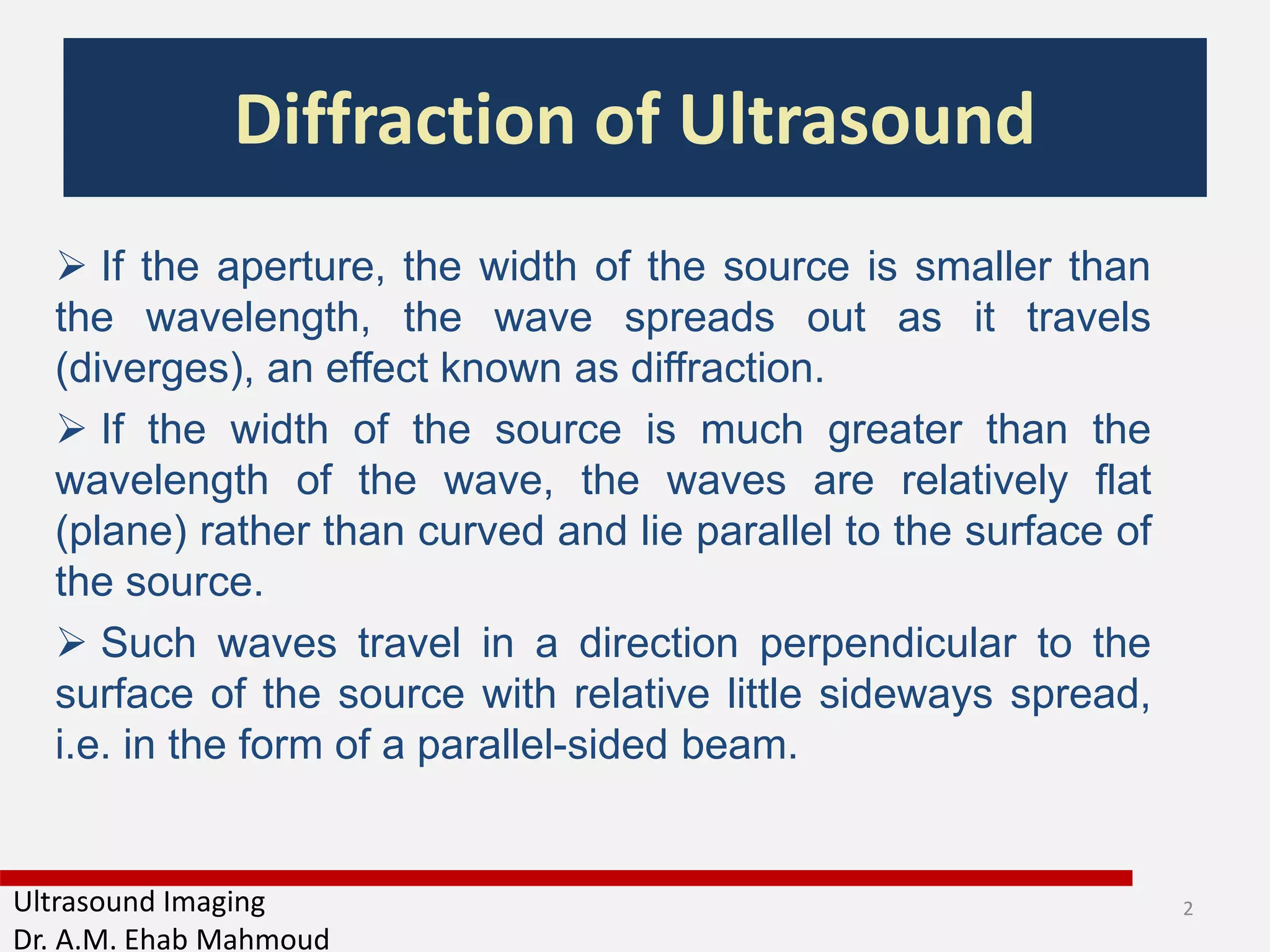 Diffraction of Ultrasound

➢ If the aperture, the width of the source is smaller than the wavelength, the wave spreads out as it travels (diverges), an effect known as diffraction.

➢ If the width of the source is much greater than the wavelength of the wave, the waves are relatively flat (plane) rather than curved and lie parallel to the surface of the source.

➢ Such waves travel in a direction perpendicular to the surface of the source with relative little sideways spread, i.e. in the form of a parallel-sided beam.

Ultrasound Imaging
Dr. A.M. Ehab Mahmoud

2